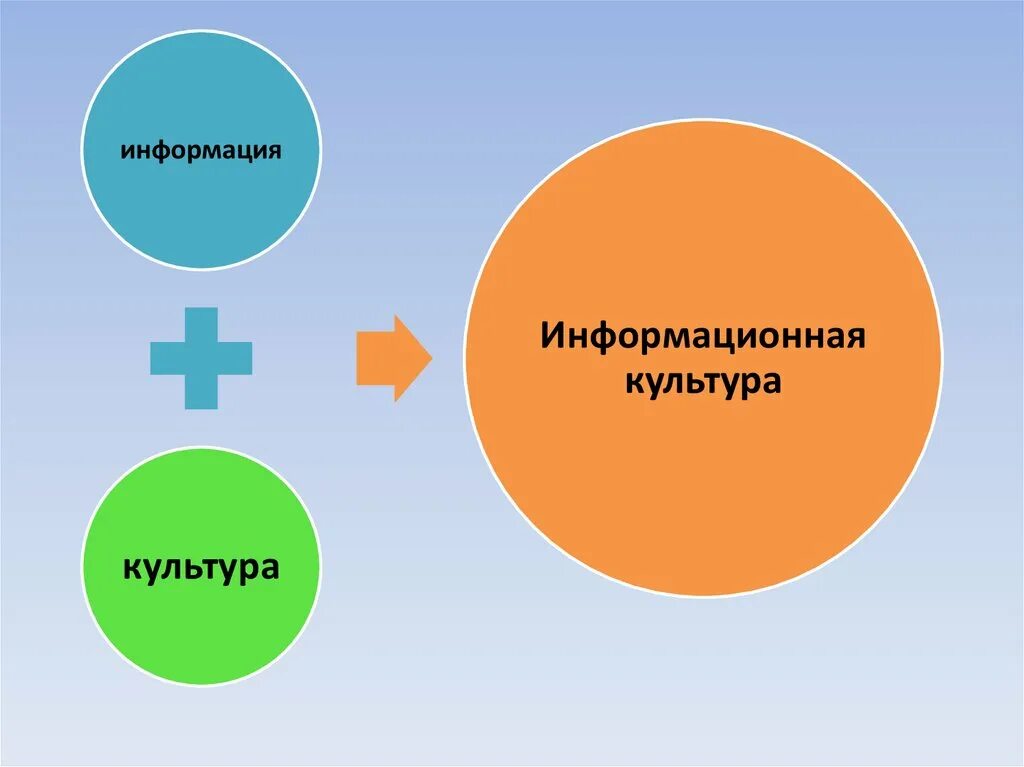 информация

культура

Информационная культура